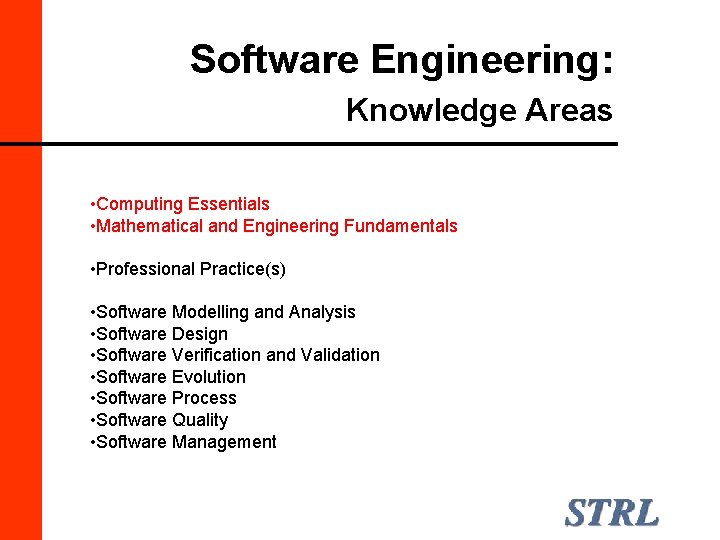 Software Engineering:
Knowledge Areas

•Computing Essentials
•Mathematical and Engineering Fundamentals

•Professional Practice(s)

•Software Modelling and Analysis
•Software Design
•Software Verification and Validation
•Software Evolution
•Software Process
•Software Quality
•Software Management

STRL